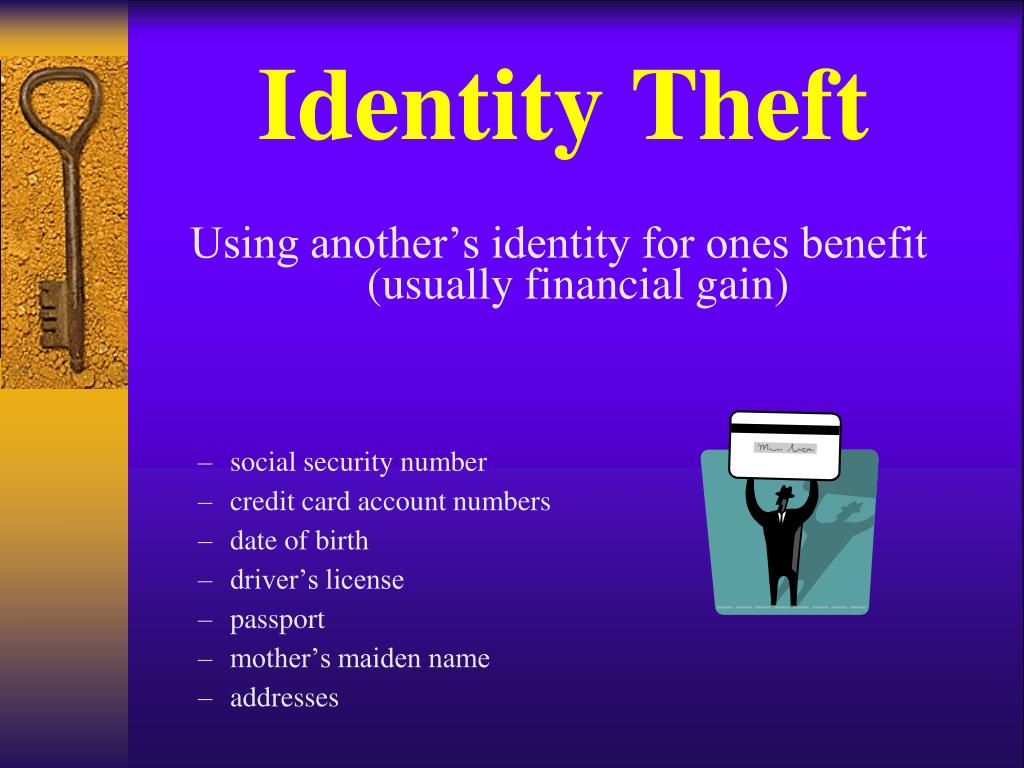 Identity Theft

Using another’s identity for ones benefit (usually financial gain)

– social security number
– credit card account numbers
– date of birth
– driver’s license
– passport
– mother’s maiden name
– addresses